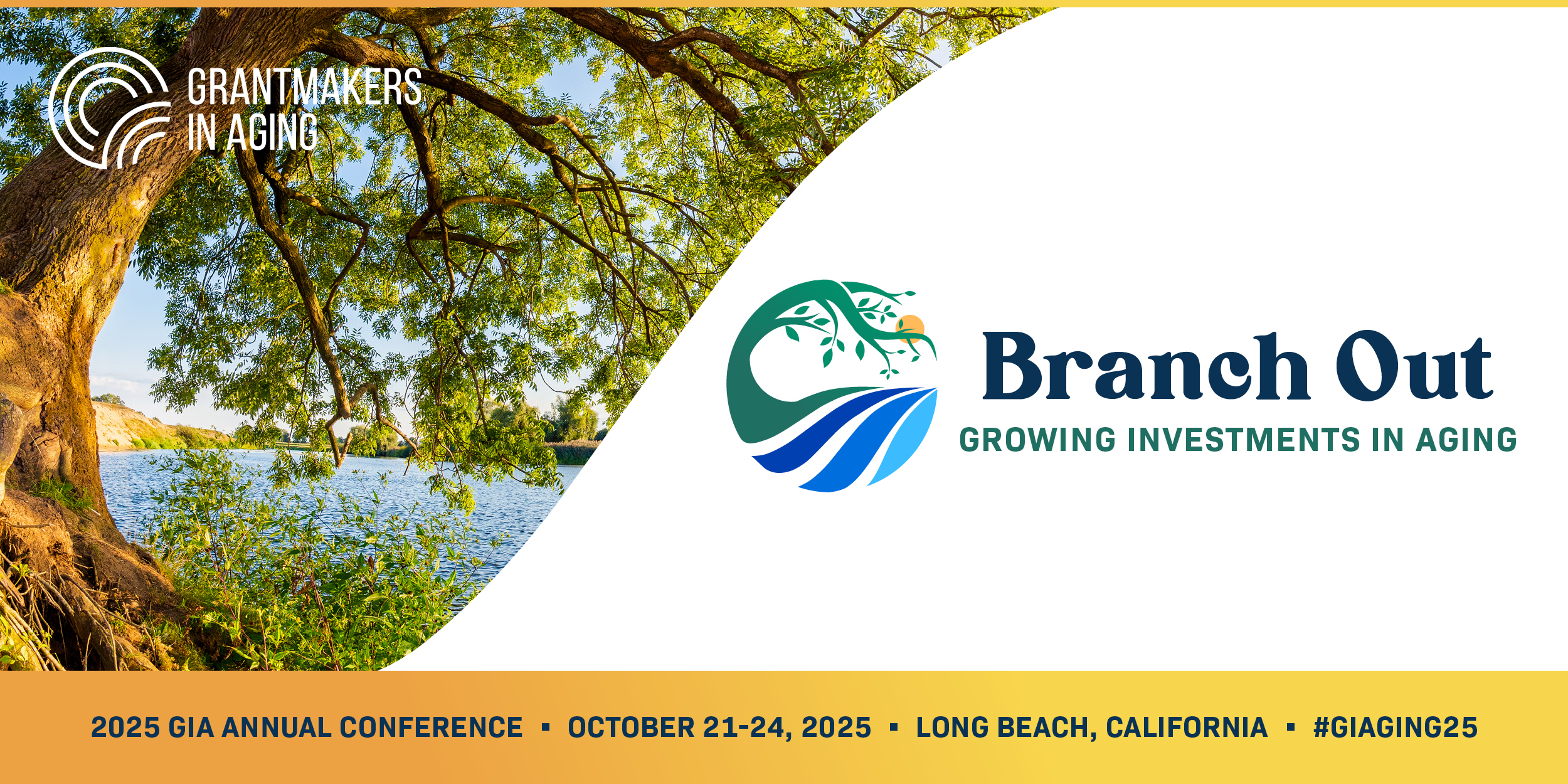 GRANTMAKERS IN AGING

Branch Out
GROWING INVESTMENTS IN AGING

2025 GIA ANNUAL CONFERENCE ▪ OCTOBER 21-24, 2025 ▪ LONG BEACH, CALIFORNIA ▪ #GIAGING25